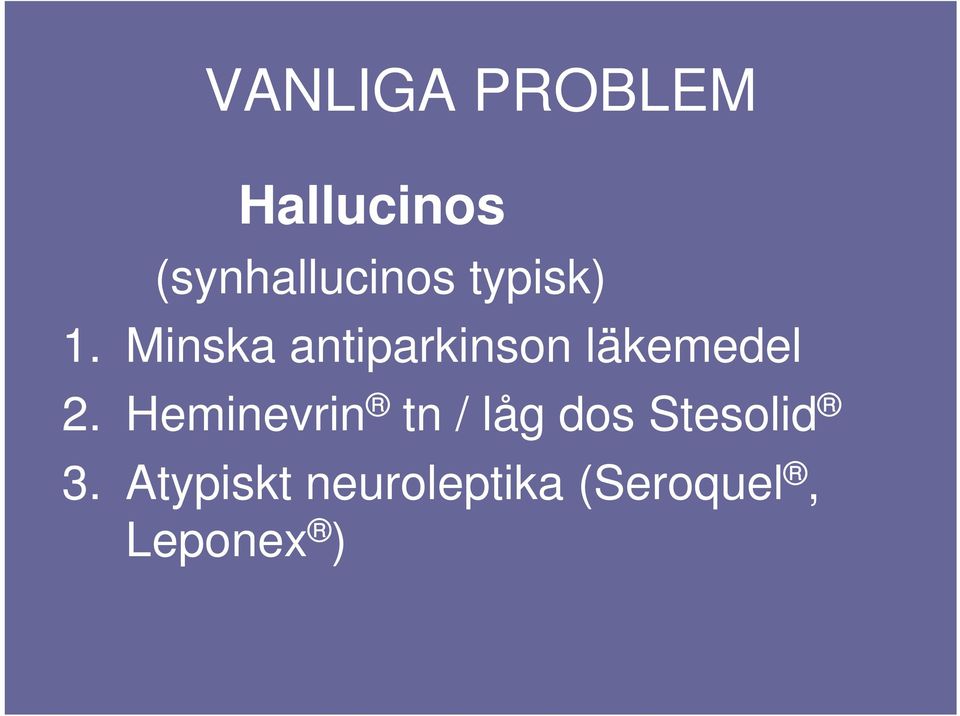 VANLIGA PROBLEM

Hallucinos

(synhallucinos typisk)

1. Minska antiparkinson läkemedel
2. Heminevrin® tn / låg dos Stesolid®
3. Atypiskt neuroleptika (Seroquel®, Leponex®)